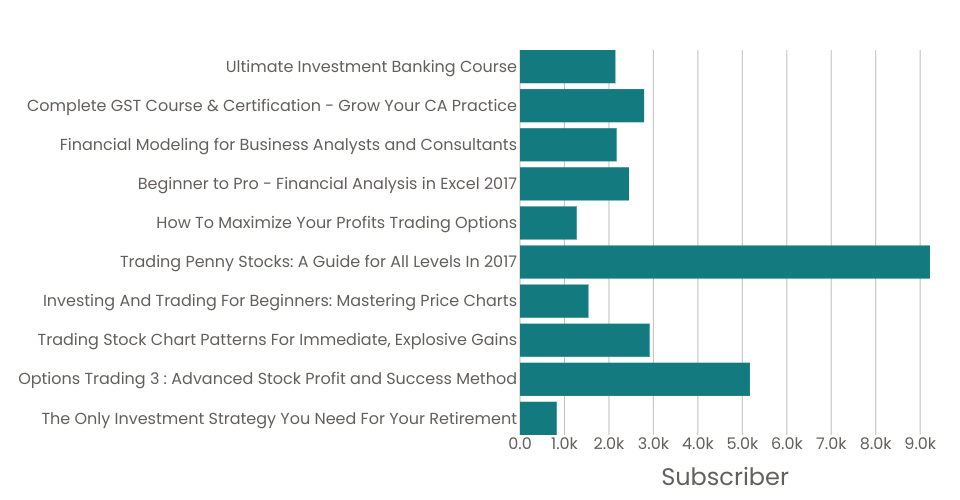 Ultimate Investment Banking Course
Complete GST Course & Certification - Grow Your CA Practice
Financial Modeling for Business Analysts and Consultants
Beginner to Pro - Financial Analysis in Excel 2017
How To Maximize Your Profits Trading Options
Trading Penny Stocks: A Guide for All Levels In 2017
Investing And Trading For Beginners: Mastering Price Charts
Trading Stock Chart Patterns For Immediate, Explosive Gains
Options Trading 3 : Advanced Stock Profit and Success Method
The Only Investment Strategy You Need For Your Retirement

0.0 1.0k 2.0k 3.0k 4.0k 5.0k 6.0k 7.0k 8.0k 9.0k

Subscriber